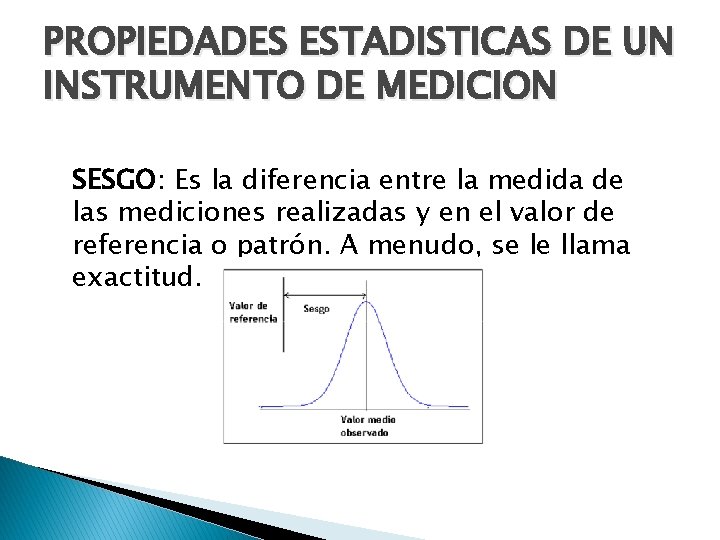 PROPIEDADES ESTADISTICAS DE UN INSTRUMENTO DE MEDICION

SESGO: Es la diferencia entre la medida de las mediciones realizadas y en el valor de referencia o patrón. A menudo, se le llama exactitud.

Valor de referencia

Sesgo

Valor medio observado